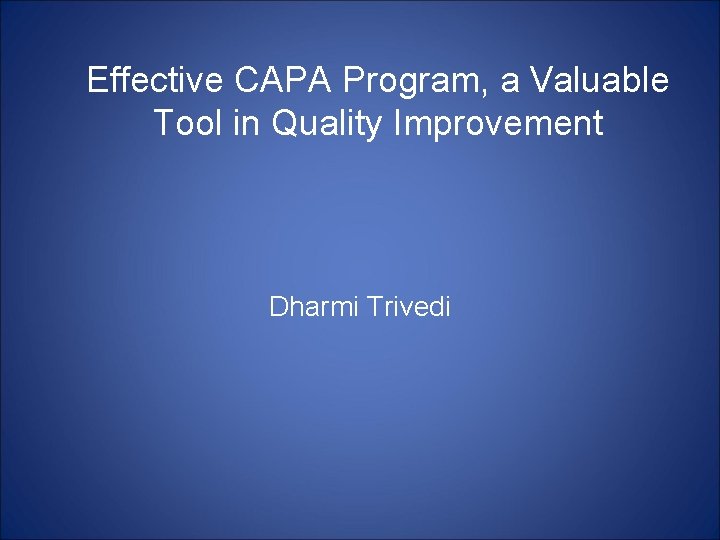 Effective CAPA Program, a Valuable Tool in Quality Improvement

Dharmi Trivedi